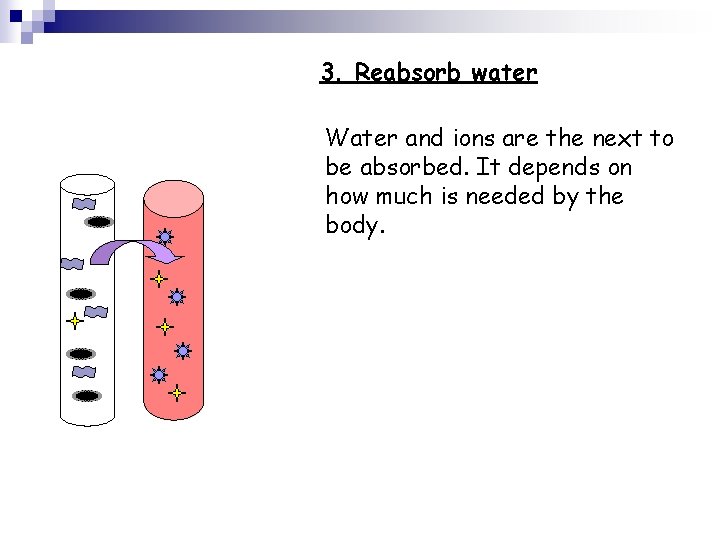 3. Reabsorb water

Water and ions are the next to be absorbed. It depends on how much is needed by the body.